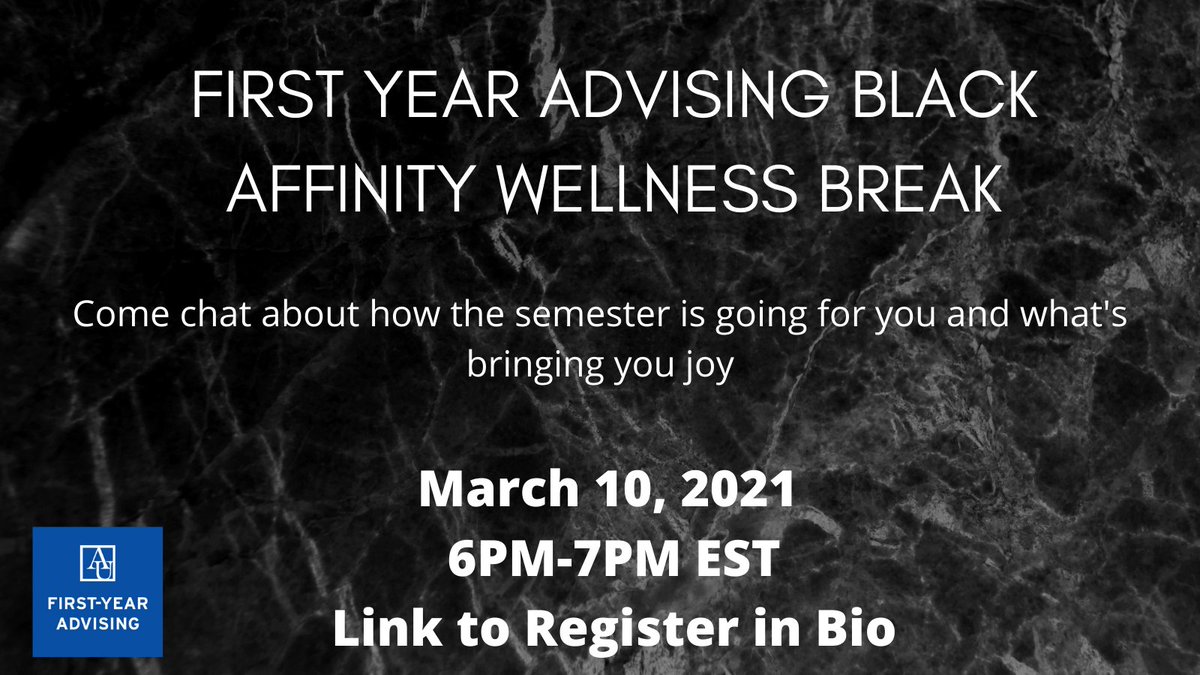 FIRST YEAR ADVISING BLACK AFFINITY WELLNESS BREAK

Come chat about how the semester is going for you and what's bringing you joy

March 10, 2021
6PM-7PM EST
Link to Register in Bio

AU
FIRST-YEAR ADVISING